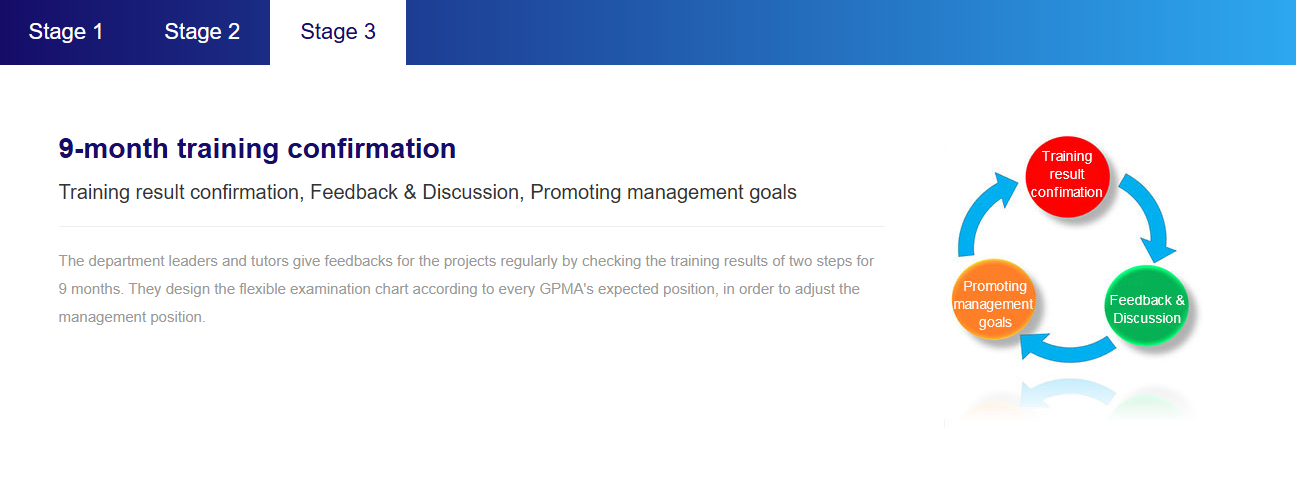 Stage 1 Stage 2 Stage 3

9-month training confirmation

Training result confirmation, Feedback & Discussion, Promoting management goals

The department leaders and tutors give feedbacks for the projects regularly by checking the training results of two steps for 9 months. They design the flexible examination chart according to every GPMA's expected position, in order to adjust the management position.

Training result confimation

Feedback & Discussion

Promoting management goals